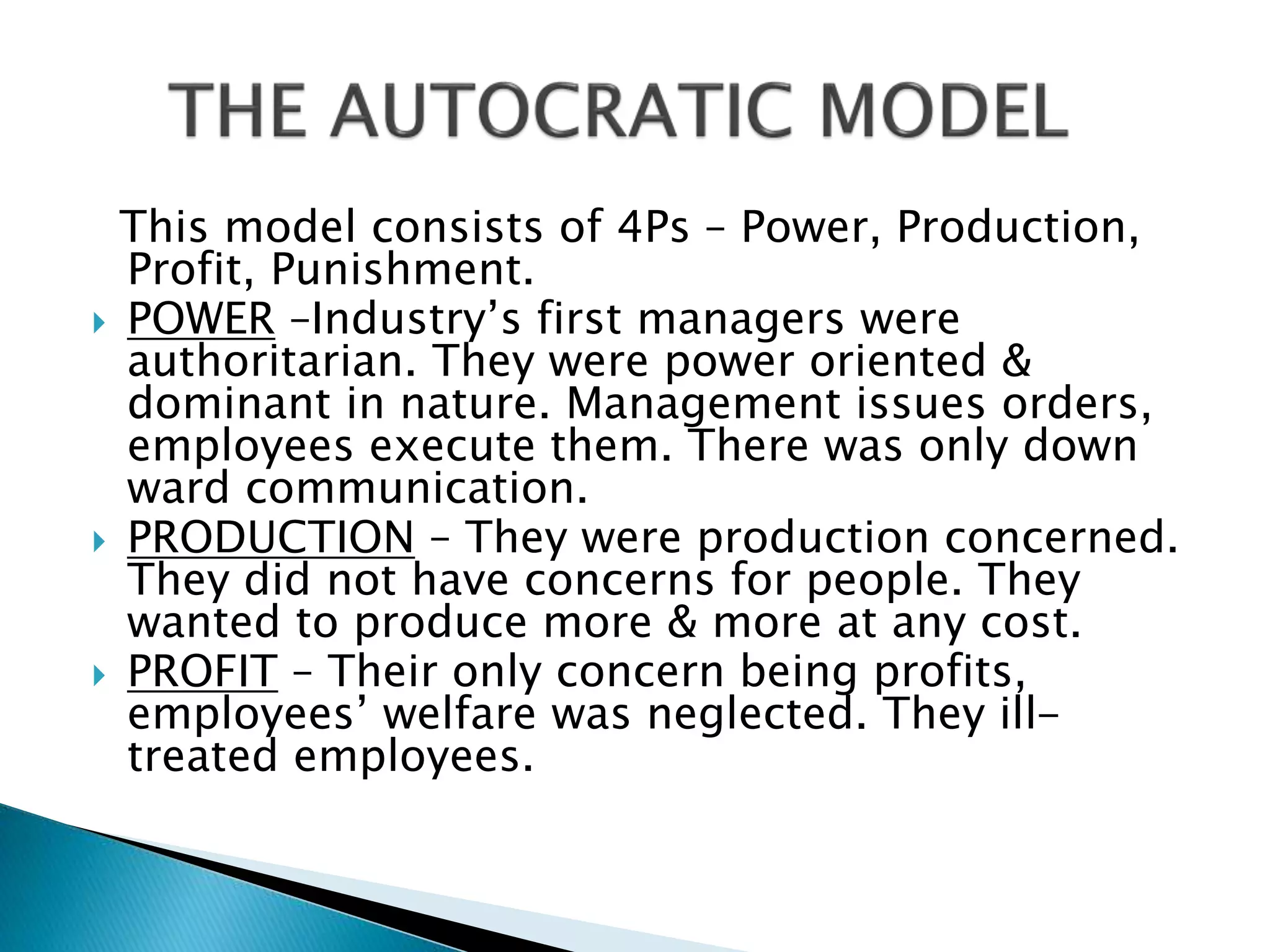 THE AUTOCRATIC MODEL

This model consists of 4Ps – Power, Production, Profit, Punishment.

POWER –Industry’s first managers were authoritarian. They were power oriented & dominant in nature. Management issues orders, employees execute them. There was only down ward communication.

PRODUCTION – They were production concerned. They did not have concerns for people. They wanted to produce more & more at any cost.

PROFIT – Their only concern being profits, employees’ welfare was neglected. They ill-treated employees.